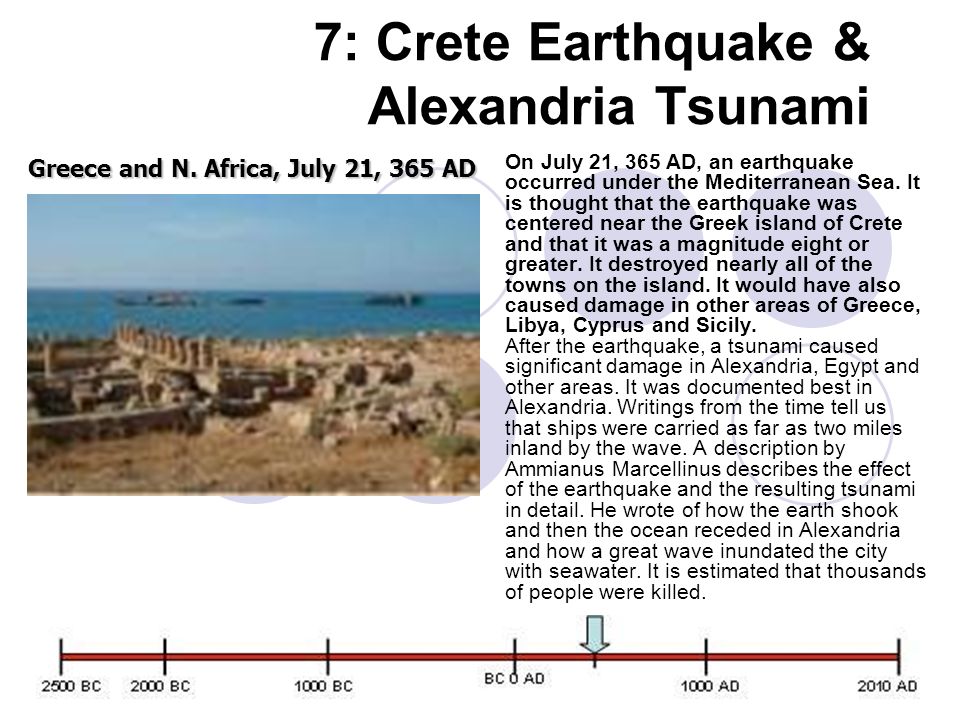 7: Crete Earthquake & Alexandria Tsunami

Greece and N. Africa, July 21, 365 AD

On July 21, 365 AD, an earthquake occurred under the Mediterranean Sea. It is thought that the earthquake was centered near the Greek island of Crete and that it was a magnitude eight or greater. It destroyed nearly all of the towns on the island. It would have also caused damage in other areas of Greece, Libya, Cyprus and Sicily.
After the earthquake, a tsunami caused significant damage in Alexandria, Egypt and other areas. It was documented best in Alexandria. Writings from the time tell us that ships were carried as far as two miles inland by the wave. A description by Ammianus Marcellinus describes the effect of the earthquake and the resulting tsunami in detail. He wrote of how the earth shook and then the ocean receded in Alexandria and how a great wave inundated the city with seawater. It is estimated that thousands of people were killed.

2500 BC
2000 BC
1000 BC
BC 0 AD
1000 AD
2010 AD